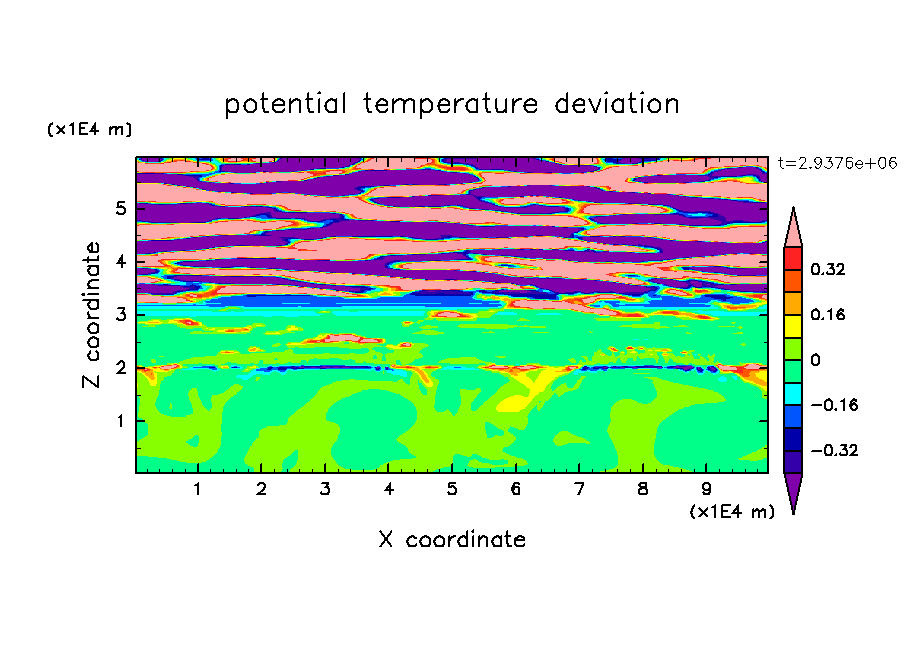 potential temperature deviation

(x1E4 m)

t=2.9376e+06

Z coordinate

5
4
3
2
1

0.32
0.16
0
−0.16
−0.32

1 2 3 4 5 6 7 8 9

(x1E4 m)

X coordinate